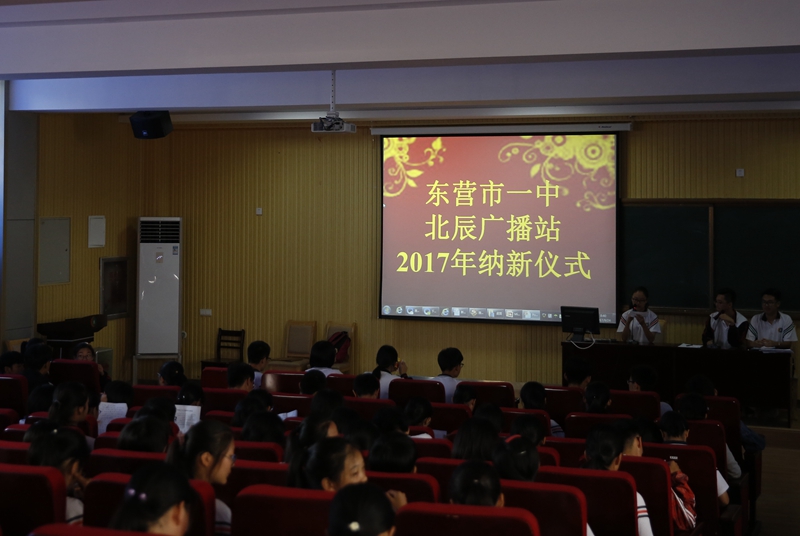 东营市一中
北辰广播站
2017年纳新仪式